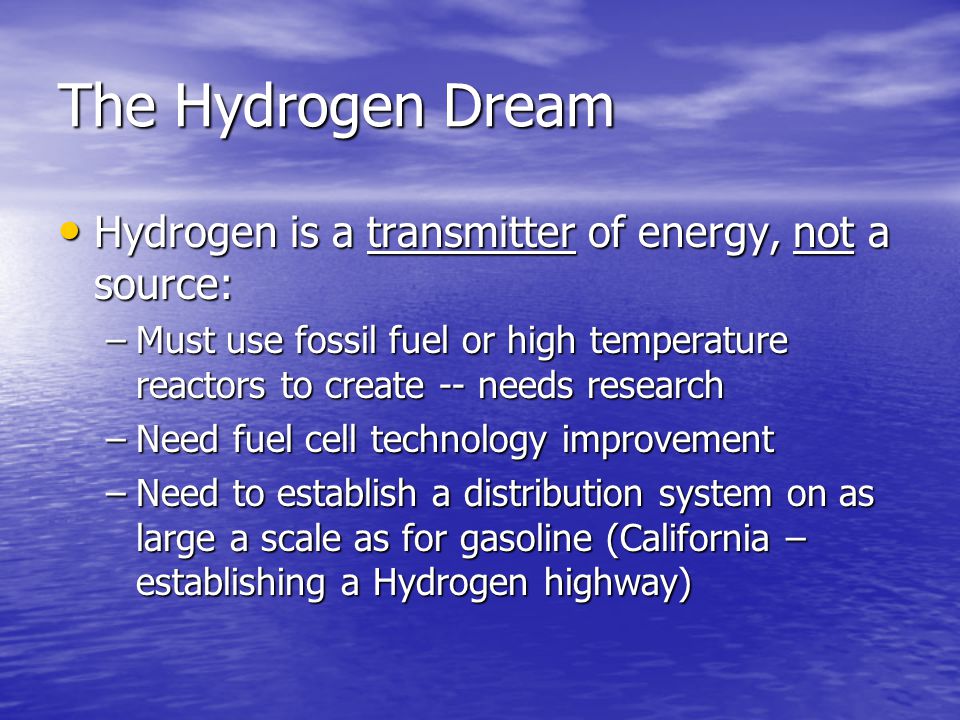 The Hydrogen Dream

• Hydrogen is a transmitter of energy, not a source:

– Must use fossil fuel or high temperature reactors to create -- needs research

– Need fuel cell technology improvement

– Need to establish a distribution system on as large a scale as for gasoline (California – establishing a Hydrogen highway)